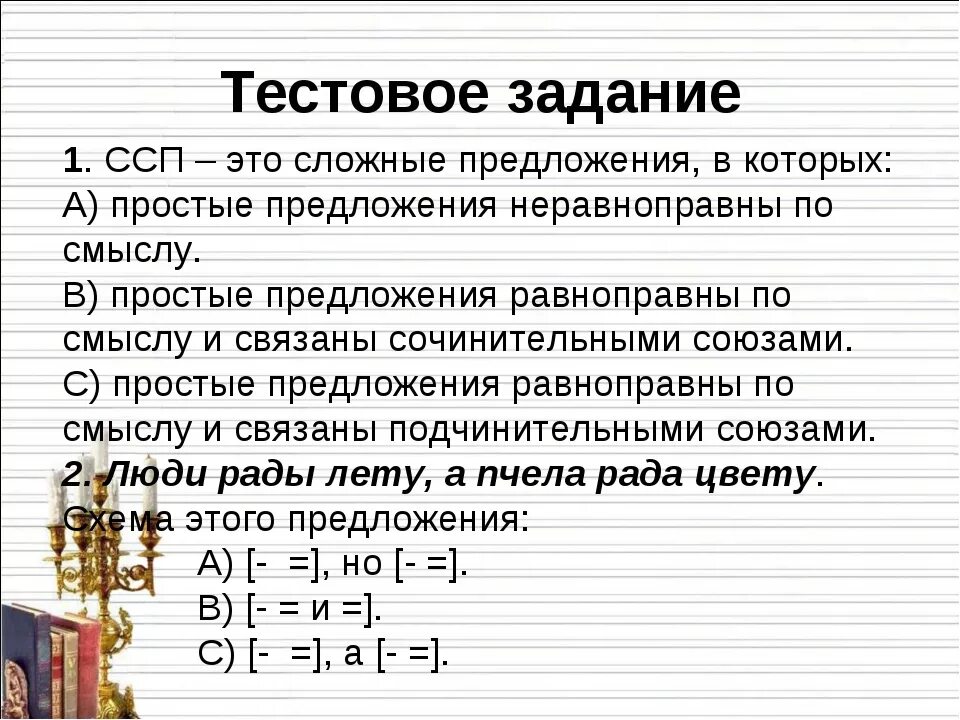 Тестовое задание

1. ССП – это сложные предложения, в которых:
А) простые предложения неравноправны по смыслу.
В) простые предложения равноправны по смыслу и связаны сочинительными союзами.
С) простые предложения равноправны по смыслу и связаны подчинительными союзами.

2. Люди рады лету, а пчела рада цвету.
Схема этого предложения:
А) [- =], но [- =].
В) [- = и =].
С) [- =], а [- =].